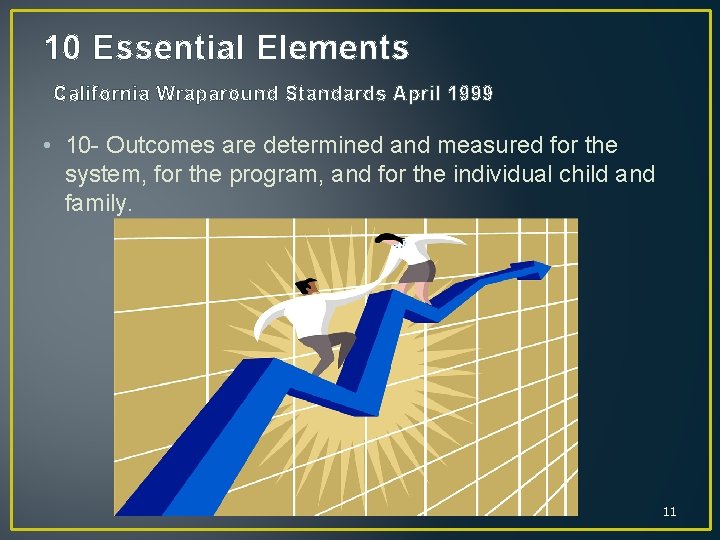 10 Essential Elements

California Wraparound Standards April 1999

• 10- Outcomes are determined and measured for the system, for the program, and for the individual child and family.

11